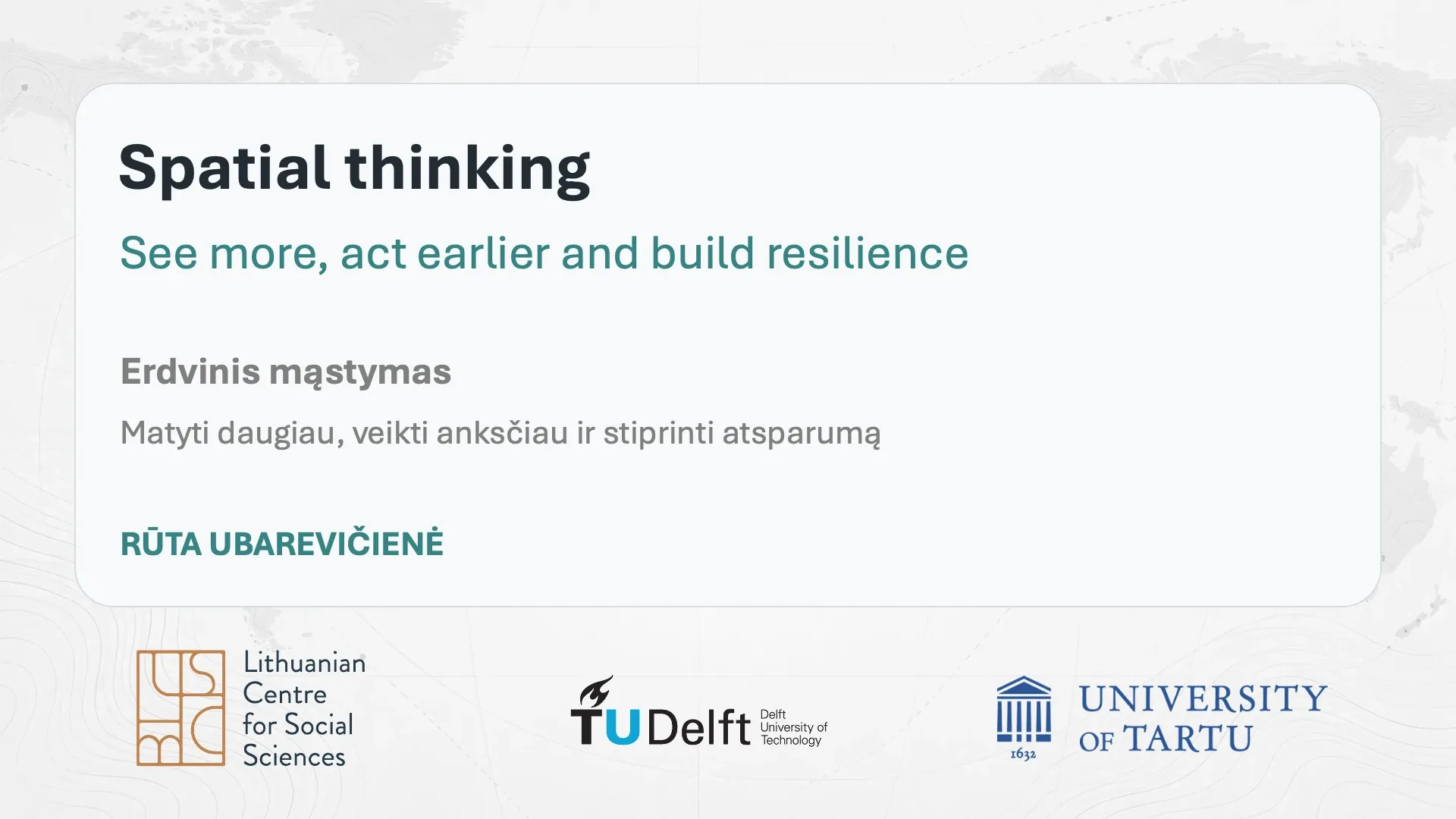 Spatial thinking

See more, act earlier and build resilience

Erdvinis mąstymas

Matyti daugiau, veikti anksčiau ir stiprinti atsparumą

RŪTA UBAREVIČIENĖ

Lithuanian Centre for Social Sciences

TU Delft Delft University of Technology

1632 UNIVERSITY OF TARTU